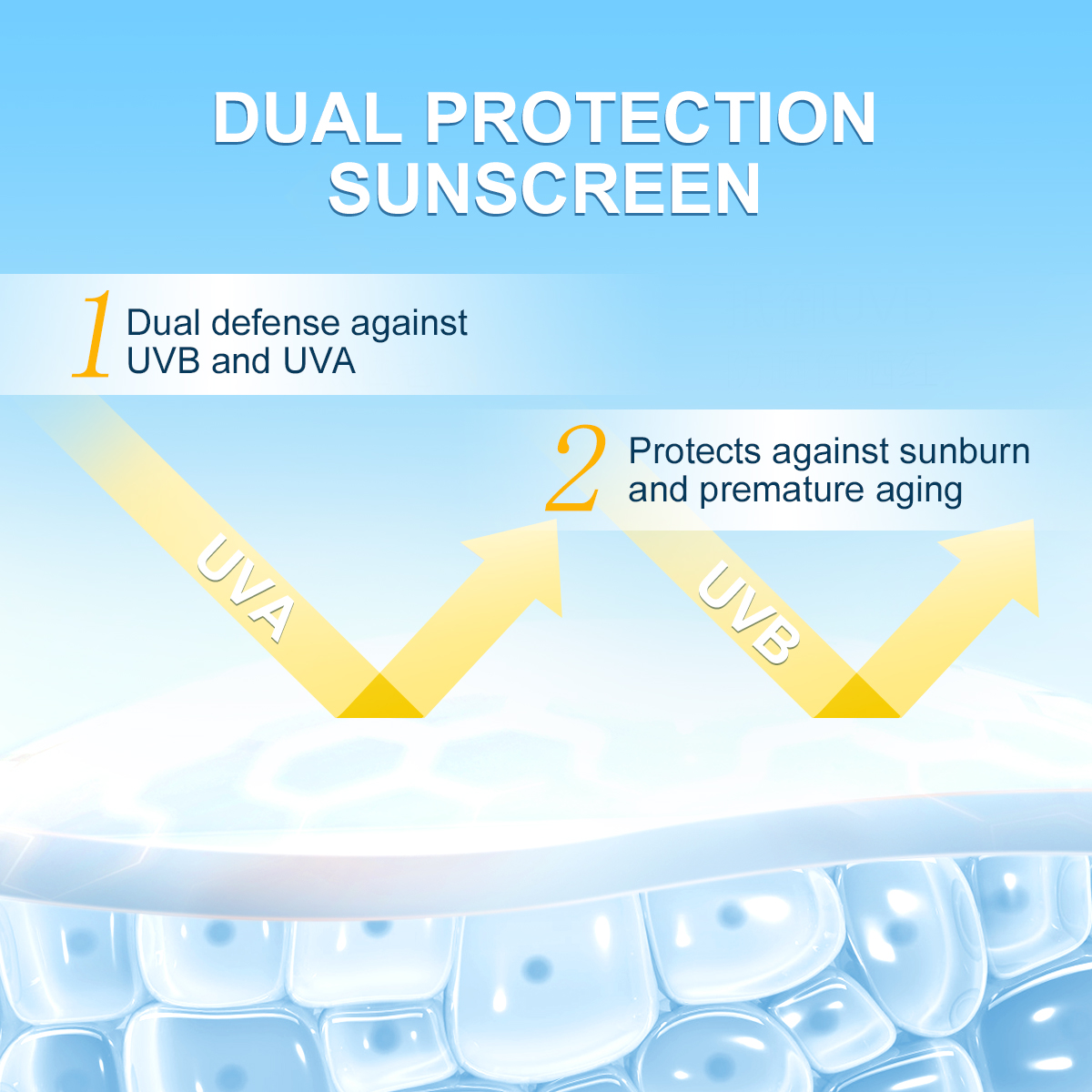 DUAL PROTECTION SUNSCREEN

1 Dual defense against UVB and UVA

2 Protects against sunburn and premature aging

UVA

UVB